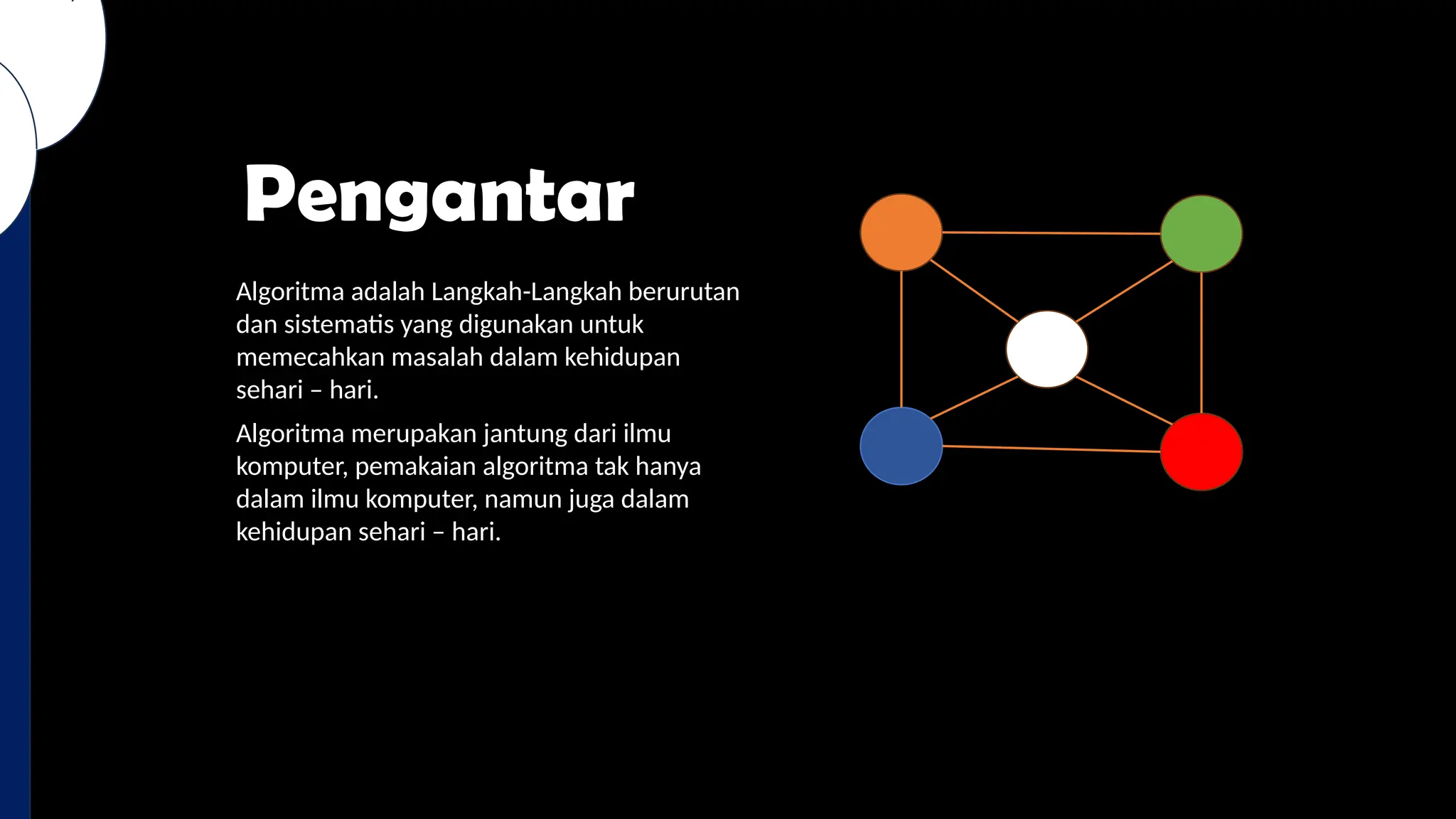 Pengantar

Algoritma adalah Langkah-Langkah berurutan dan sistematis yang digunakan untuk memecahkan masalah dalam kehidupan sehari – hari.

Algoritma merupakan jantung dari ilmu komputer, pemakaian algoritma tak hanya dalam ilmu komputer, namun juga dalam kehidupan sehari – hari.